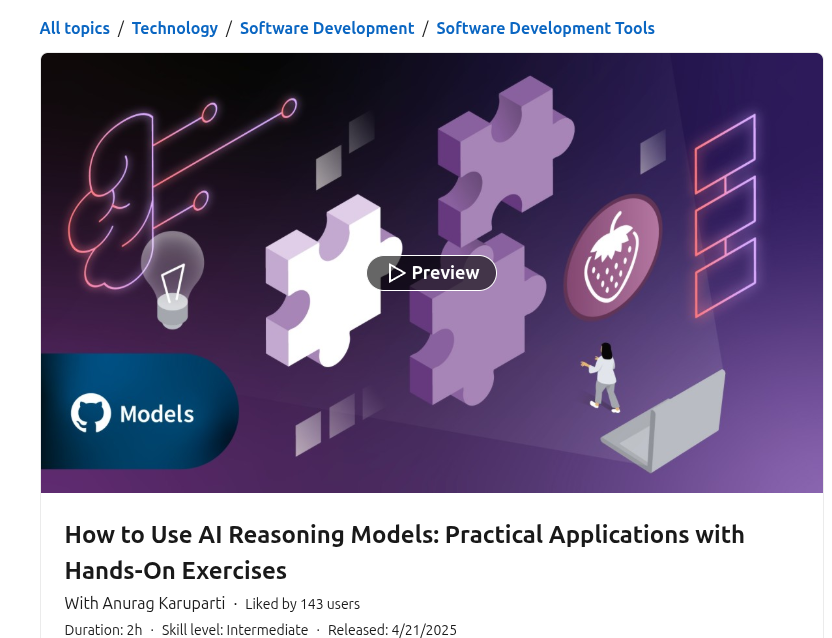 All topics / Technology / Software Development / Software Development Tools

Preview

Models

How to Use AI Reasoning Models: Practical Applications with Hands-On Exercises

With Anurag Karuparti · Liked by 143 users

Duration: 2h · Skill level: Intermediate · Released: 4/21/2025